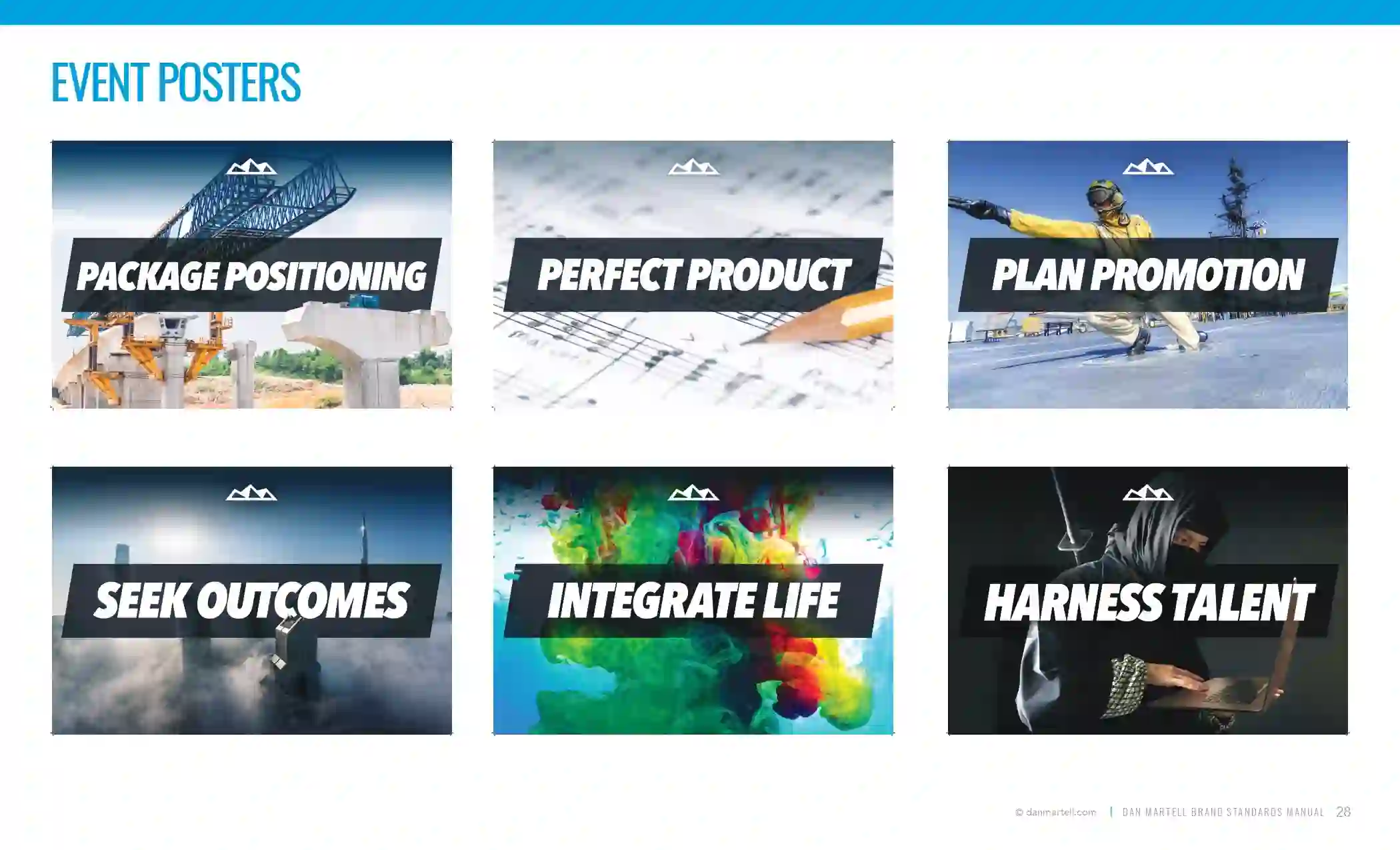 EVENT POSTERS

PACKAGE POSITIONING

PERFECT PRODUCT

PLAN PROMOTION

SEEK OUTCOMES

INTEGRATE LIFE

HARNESS TALENT

© danmartell.com | DAN MARTELL BRAND STANDARDS MANUAL 28